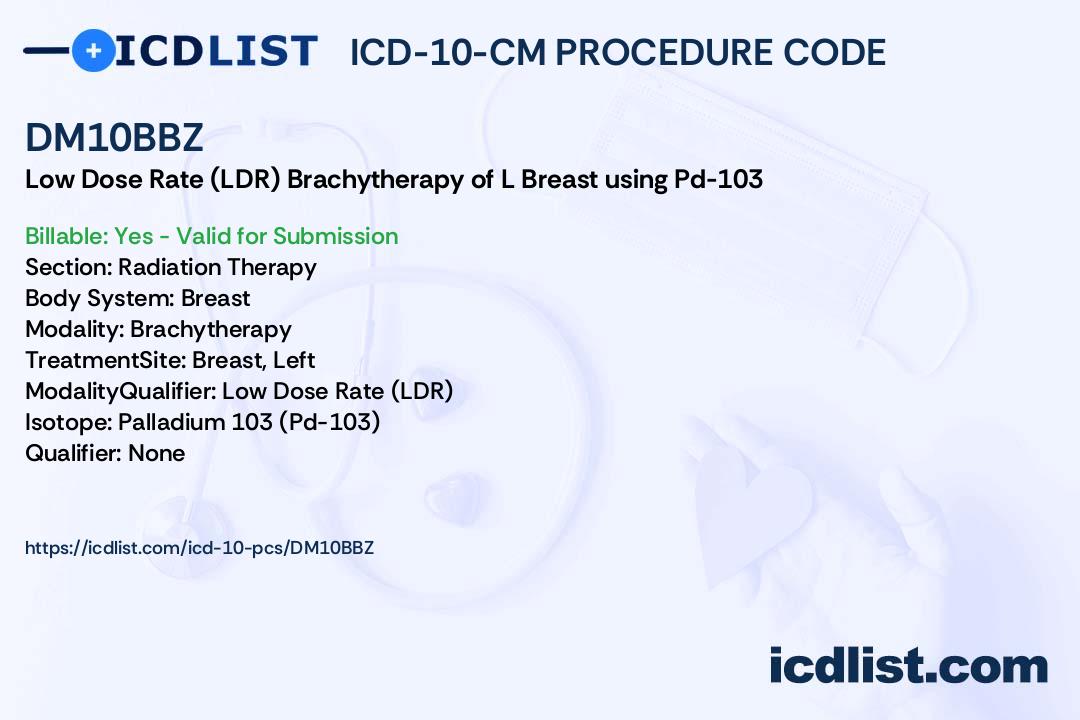 ICDLIST ICD-10-CM PROCEDURE CODE

DM10BBZ
Low Dose Rate (LDR) Brachytherapy of L Breast using Pd-103

Billable: Yes - Valid for Submission
Section: Radiation Therapy
Body System: Breast
Modality: Brachytherapy
TreatmentSite: Breast, Left
ModalityQualifier: Low Dose Rate (LDR)
Isotope: Palladium 103 (Pd-103)
Qualifier: None

https://icdlist.com/icd-10-pcs/DM10BBZ

icdlist.com